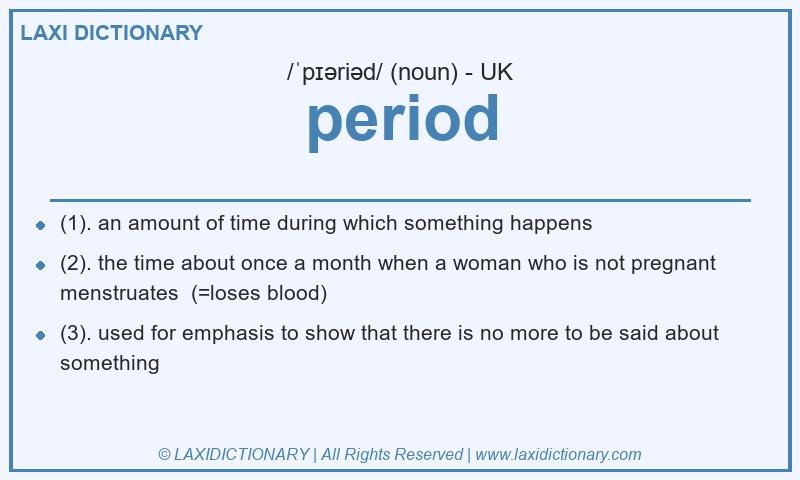 LAXI DICTIONARY

/ˈpɪəriəd/ (noun) - UK

period

- (1). an amount of time during which something happens
- (2). the time about once a month when a woman who is not pregnant menstruates (=loses blood)
- (3). used for emphasis to show that there is no more to be said about something

© LAXIDICTIONARY | All Rights Reserved | www.laxidictionary.com